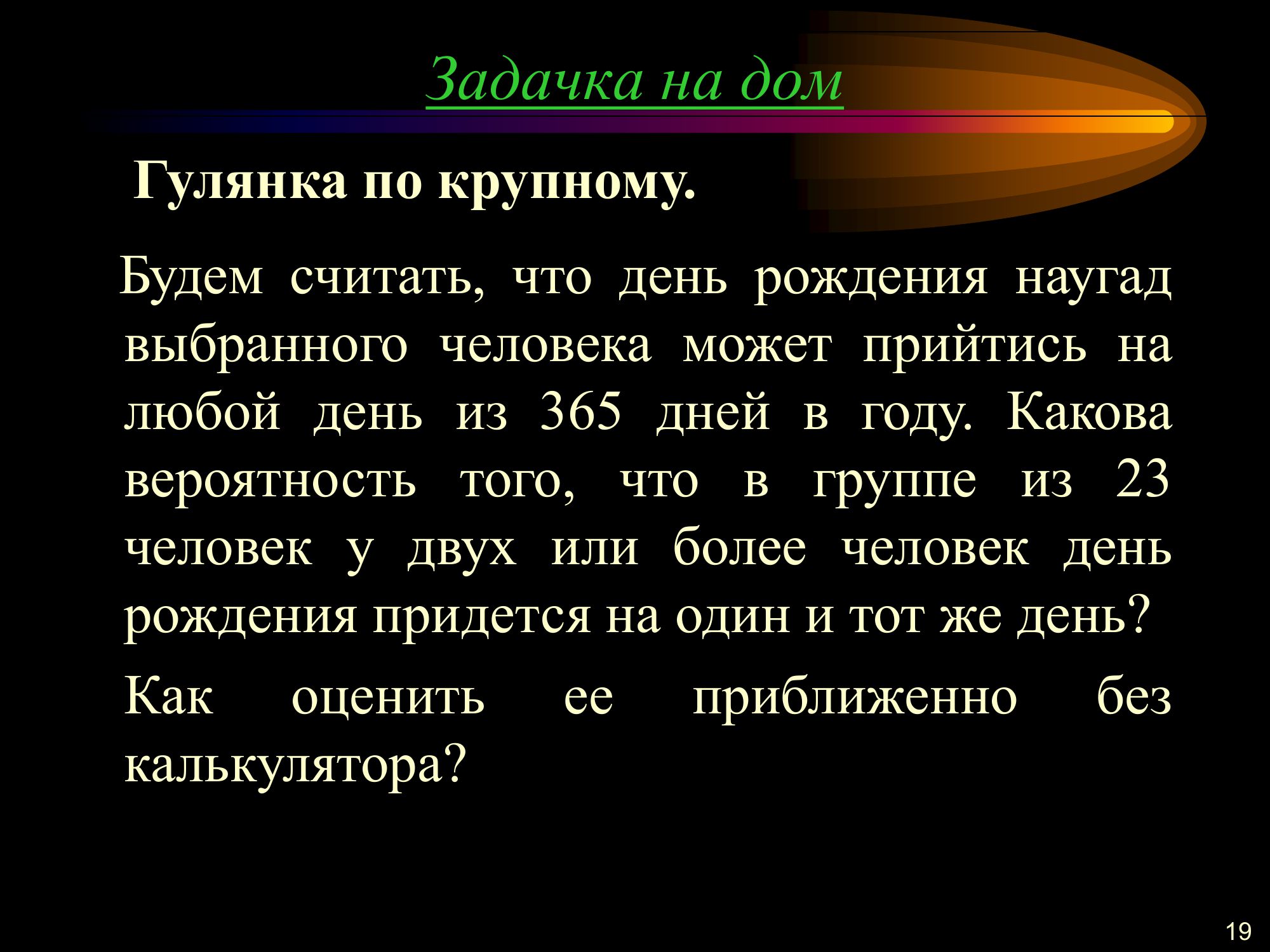 Задачка на дом

Гулянка по крупному.

Будем считать, что день рождения наугад выбранного человека может прийтись на любой день из 365 дней в году. Какова вероятность того, что в группе из 23 человек у двух или более человек день рождения придется на один и тот же день?

Как оценить ее приближенно без калькулятора?

19